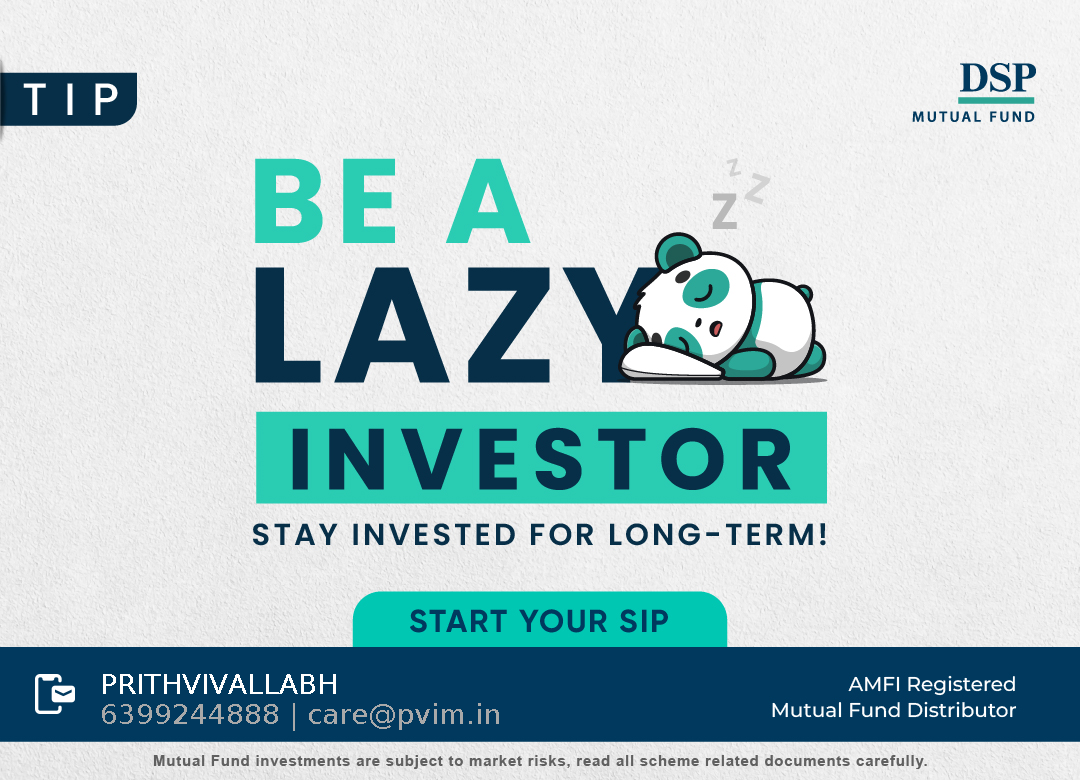 TIP

DSP
MUTUAL FUND

BE A
LAZY
INVESTOR

z z z

STAY INVESTED FOR LONG-TERM!

START YOUR SIP

PRITHVIVALLABH
6399244888 | care@pvim.in

AMFI Registered
Mutual Fund Distributor

Mutual Fund investments are subject to market risks, read all scheme related documents carefully.